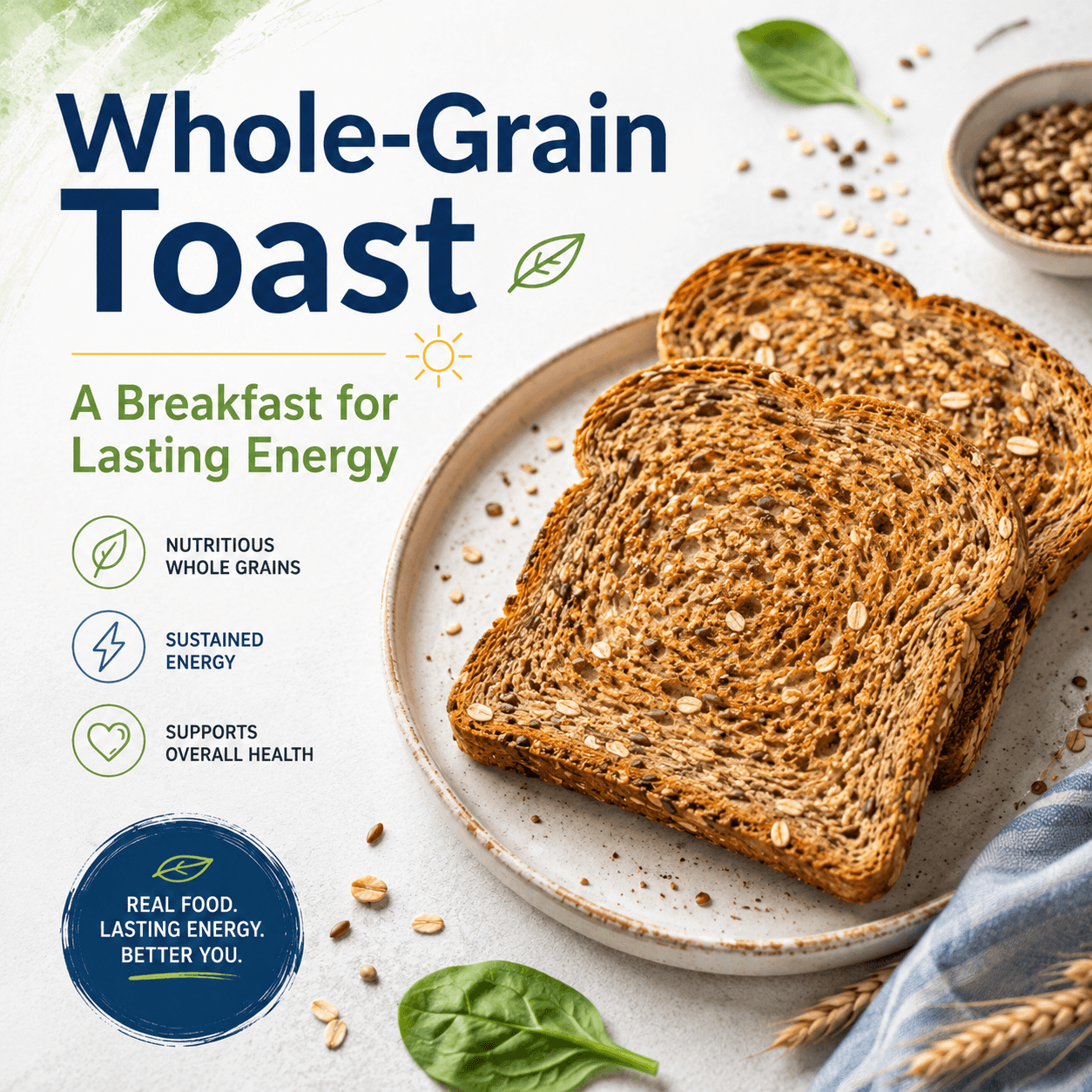 Whole-Grain Toast

A Breakfast for Lasting Energy

NUTRITIOUS WHOLE GRAINS

SUSTAINED ENERGY

SUPPORTS OVERALL HEALTH

REAL FOOD. LASTING ENERGY. BETTER YOU.